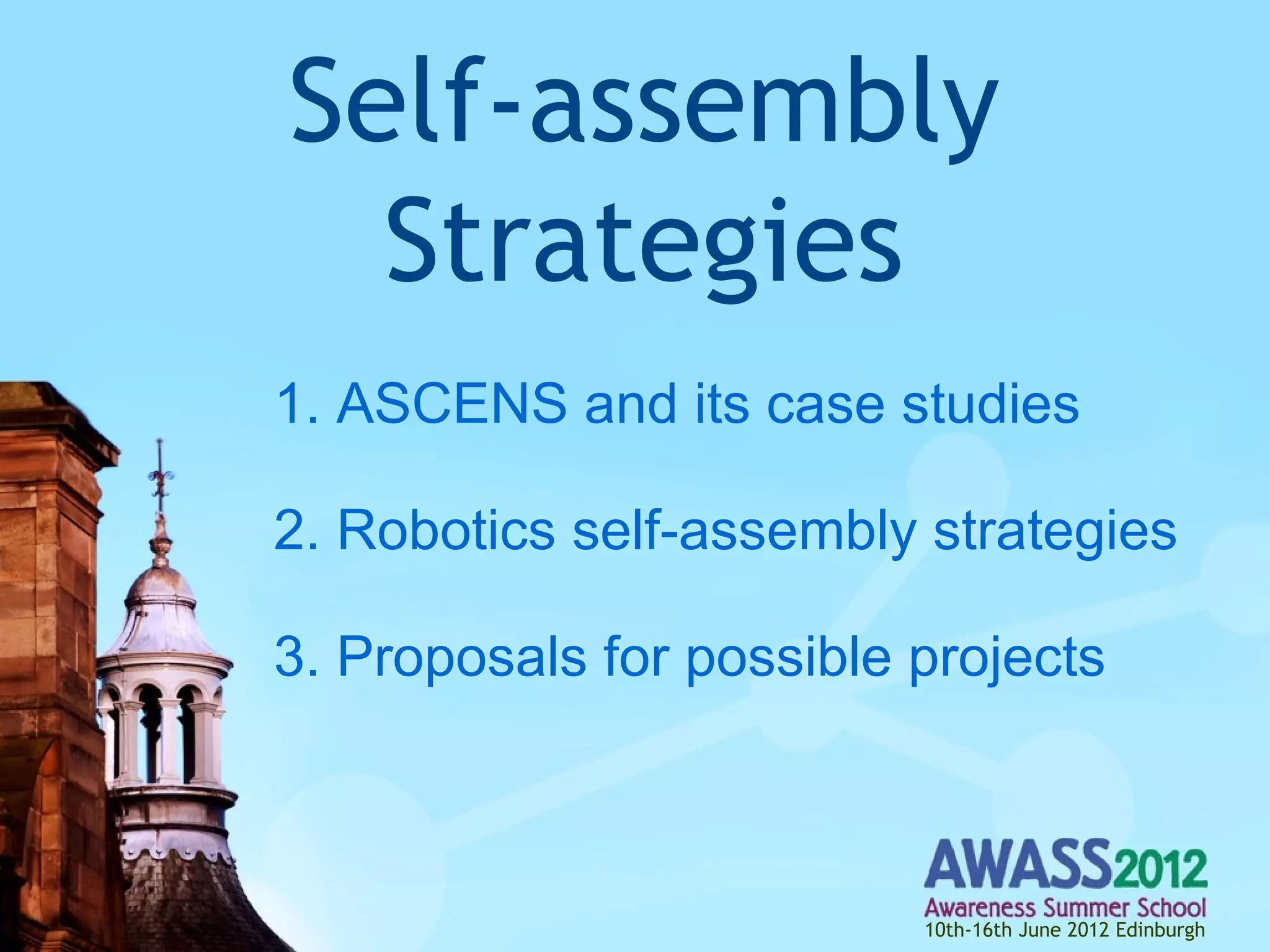 Self-assembly Strategies

1. ASCENS and its case studies

2. Robotics self-assembly strategies

3. Proposals for possible projects

AWASS2012
Awareness Summer School
10th-16th June 2012 Edinburgh